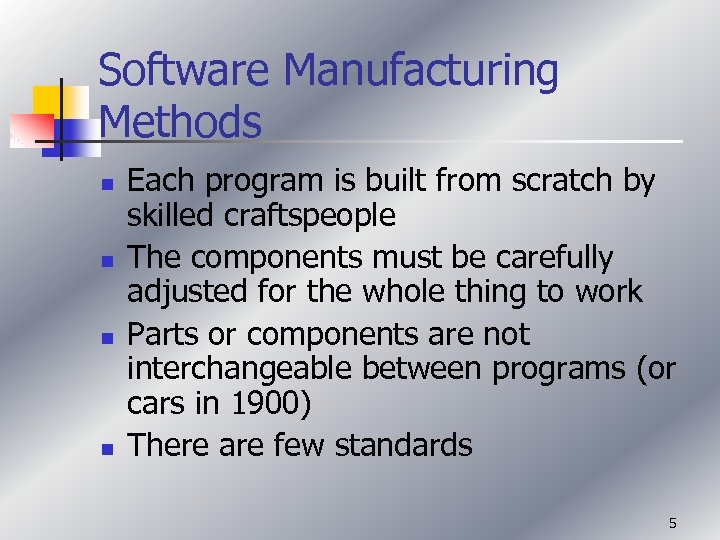 Software Manufacturing Methods

- Each program is built from scratch by skilled craftspeople
- The components must be carefully adjusted for the whole thing to work
- Parts or components are not interchangeable between programs (or cars in 1900)
- There are few standards

5